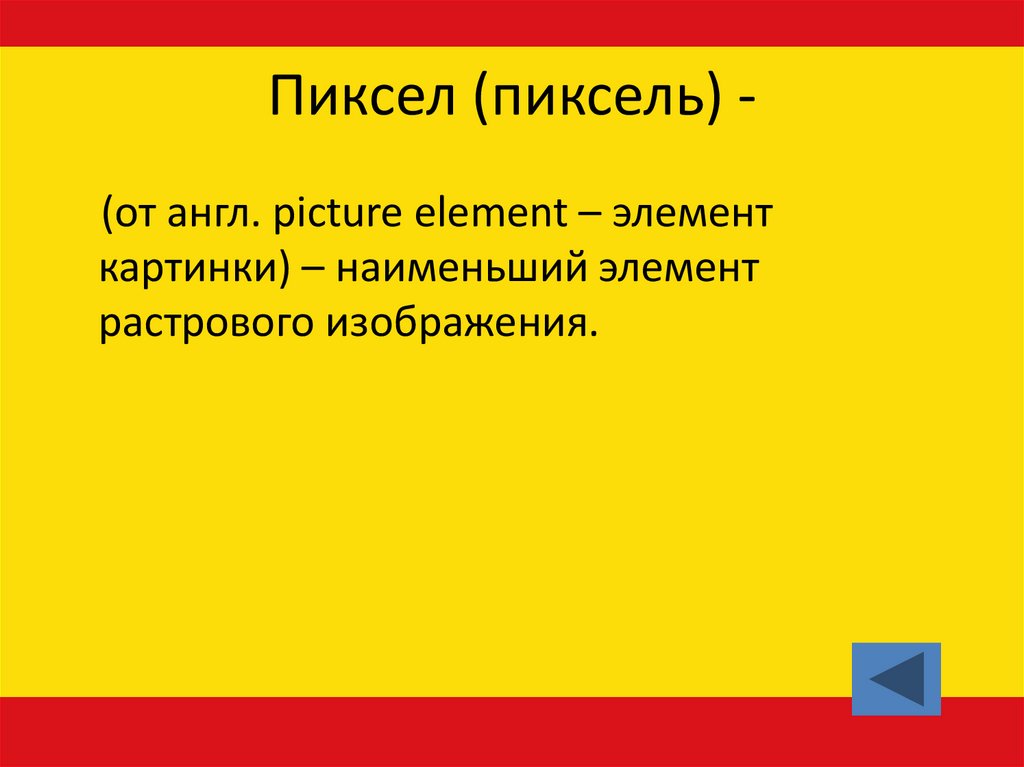 Пиксел (пиксель) -

(от англ. picture element – элемент картинки) – наименьший элемент растрового изображения.